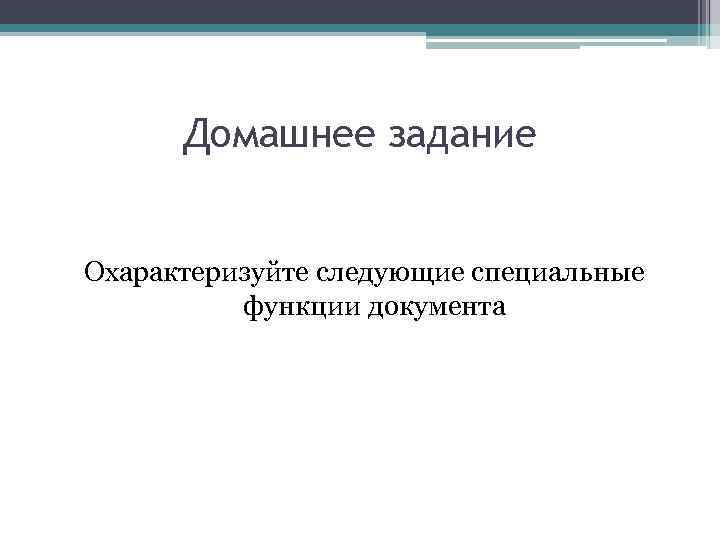 Домашнее задание

Охарактеризуйте следующие специальные функции документа